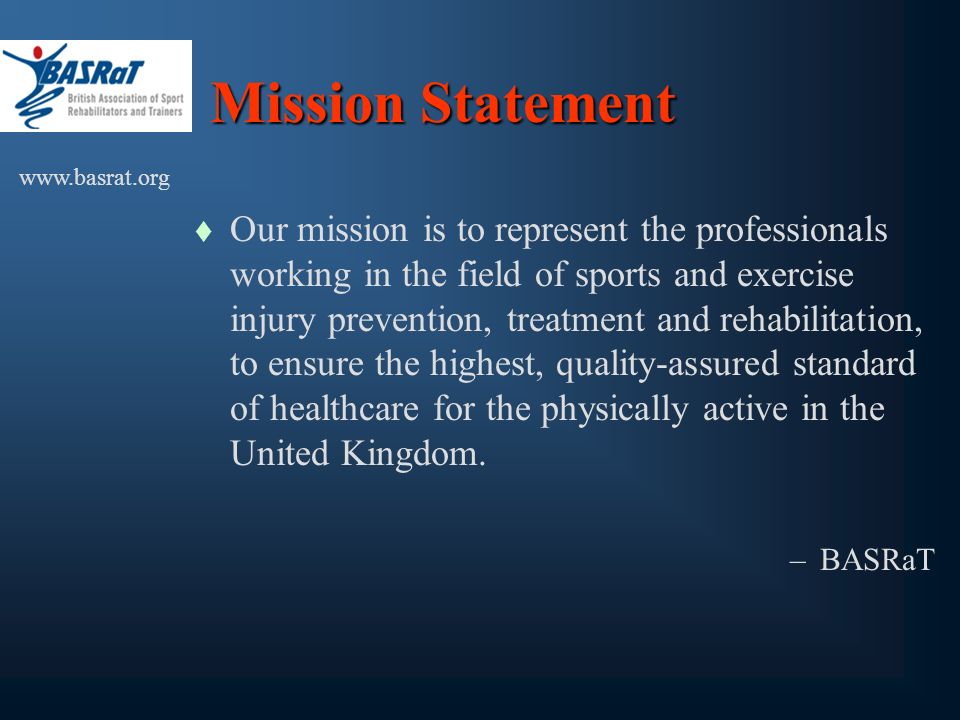 BASRaT
British Association of Sport Rehabilitators and Trainers

Mission Statement

www.basrat.org

♦ Our mission is to represent the professionals working in the field of sports and exercise injury prevention, treatment and rehabilitation, to ensure the highest, quality-assured standard of healthcare for the physically active in the United Kingdom.

– BASRaT